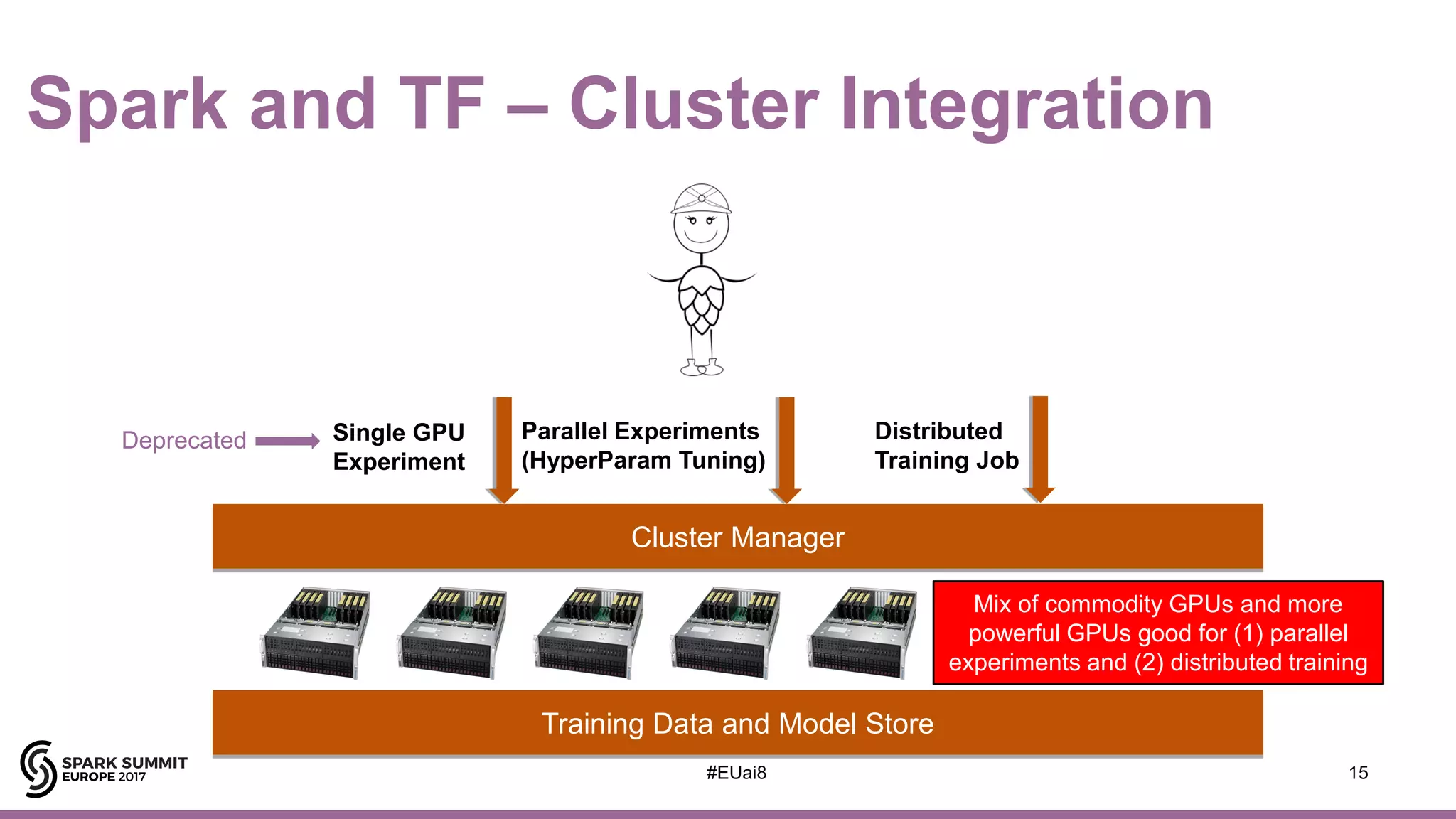 Spark and TF – Cluster Integration

Deprecated

Single GPU Experiment

Parallel Experiments (HyperParam Tuning)

Distributed Training Job

Cluster Manager

Mix of commodity GPUs and more powerful GPUs good for (1) parallel experiments and (2) distributed training

Training Data and Model Store

SPARK SUMMIT EUROPE 2017

#EUai8

15